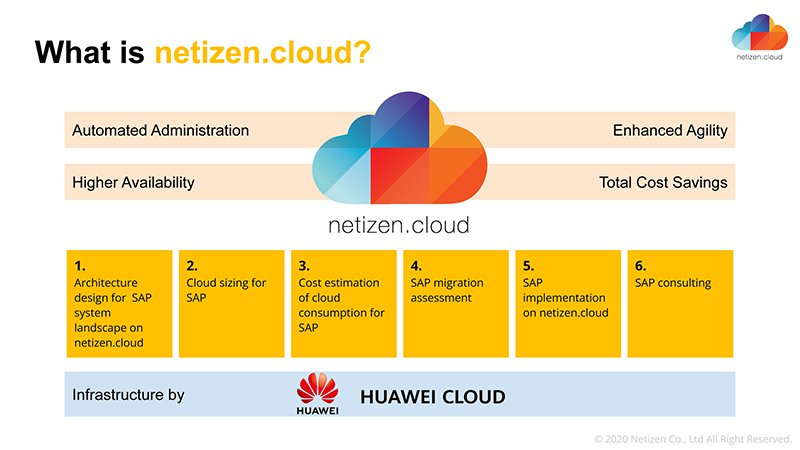 What is netizen.cloud?

netizen.cloud

Automated Administration

Enhanced Agility

Higher Availability

Total Cost Savings

netizen.cloud

1.
Architecture design for SAP system landscape on netizen.cloud

2.
Cloud sizing for SAP

3.
Cost estimation of cloud consumption for SAP

4.
SAP migration assessment

5.
SAP implementation on netizen.cloud

6.
SAP consulting

Infrastructure by

HUAWEI

HUAWEI CLOUD

© 2020 Netizen Co., Ltd All Right Reserved.